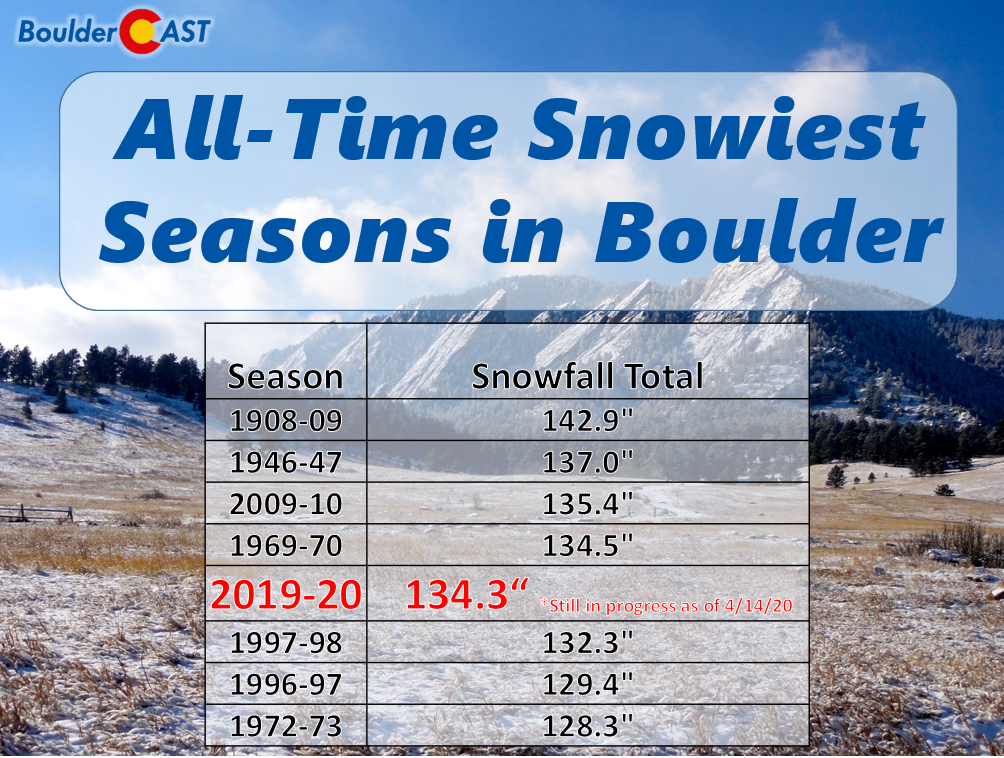 BoulderCAST

All-Time Snowiest Seasons in Boulder

| Season | Snowfall Total |
|---|---|
| 1908-09 | 142.9" |
| 1946-47 | 137.0" |
| 2009-10 | 135.4" |
| 1969-70 | 134.5" |
| 2019-20 | 134.3“ *Still in progress as of 4/14/20 |
| 1997-98 | 132.3" |
| 1996-97 | 129.4" |
| 1972-73 | 128.3" |